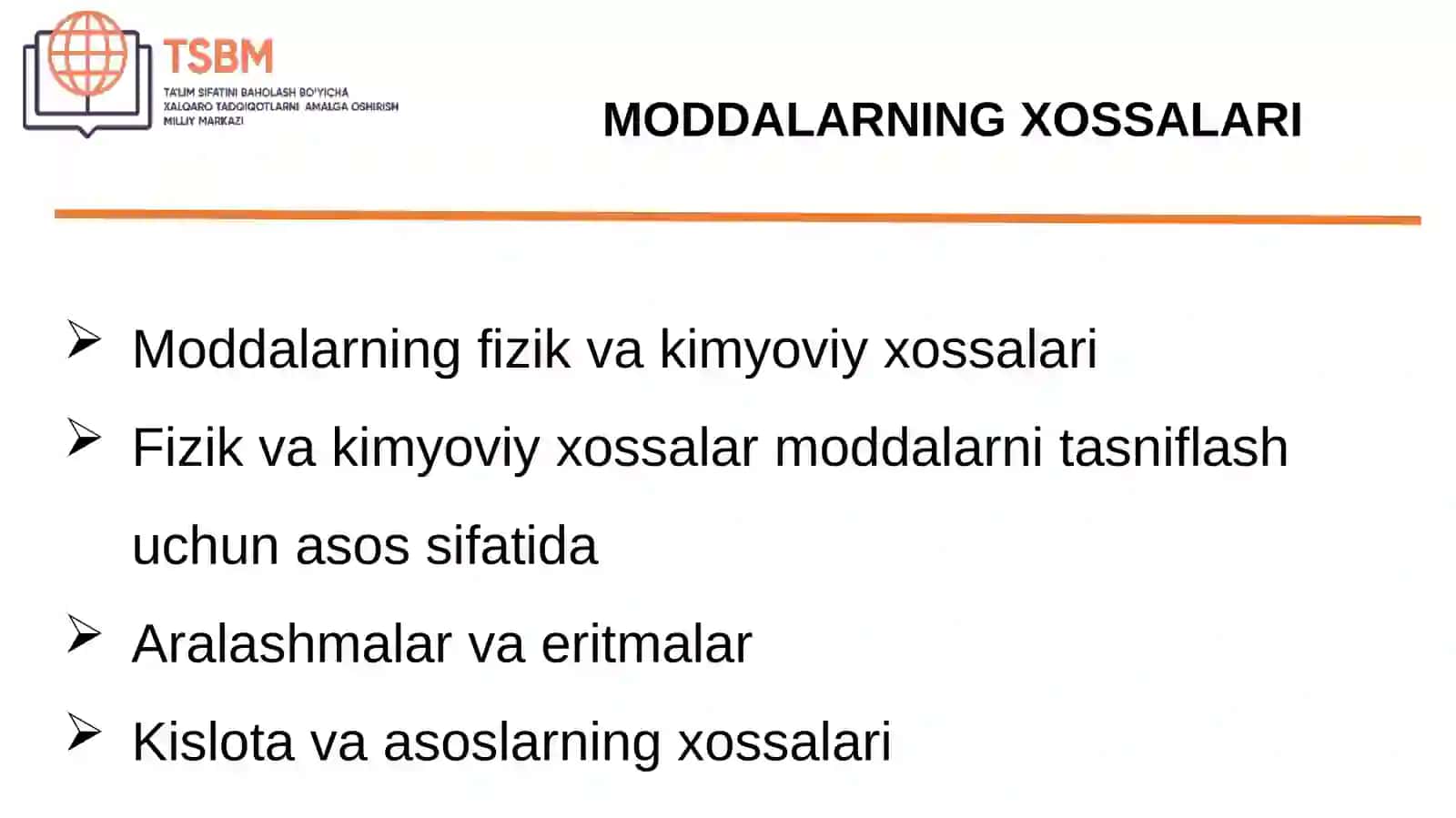 TSBM
TA'LIM SIFATINI BAHOLASH BO'YICHA XALQARO TADQIQOTLARNI AMALGA OSHIRISH MILLIY MARKAZI

MODDALARNING XOSSALARI

➢ Moddalarning fizik va kimyoviy xossalari

➢ Fizik va kimyoviy xossalar moddalarni tasniflash uchun asos sifatida

➢ Aralashmalar va eritmalar

➢ Kislota va asoslarning xossalari